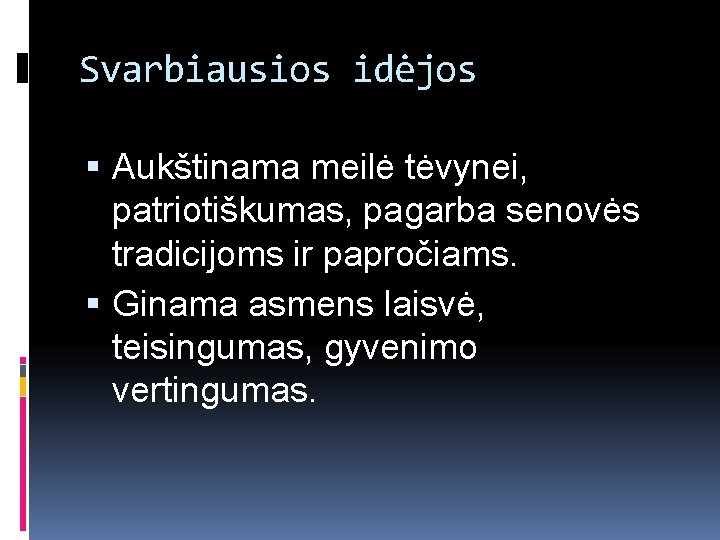 Svarbiausios idėjos

▪ Aukštinama meilė tėvynei, patriotiškumas, pagarba senovės tradicijoms ir papročiams.
▪ Ginama asmens laisvė, teisingumas, gyvenimo vertingumas.